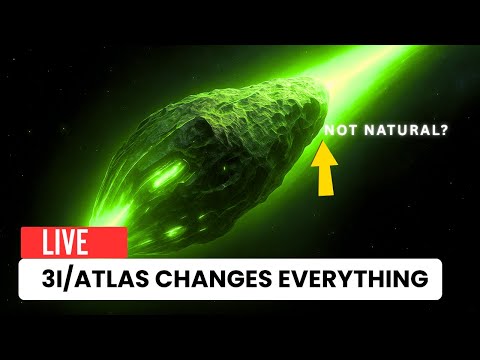 NOT NATURAL?

LIVE

3I/ATLAS CHANGES EVERYTHING